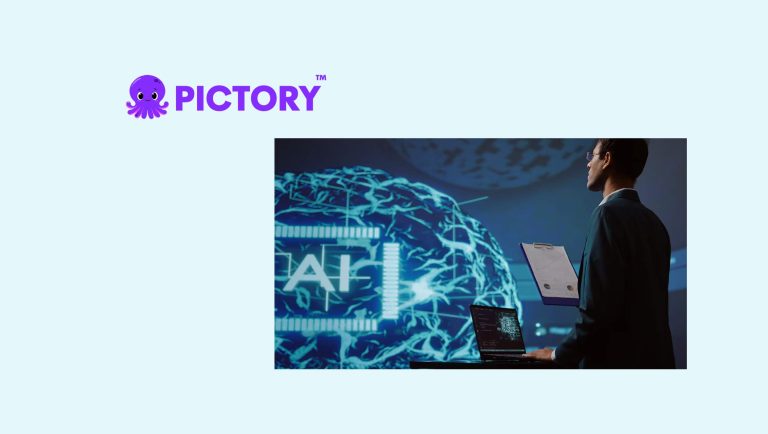 PICTORY™

AI